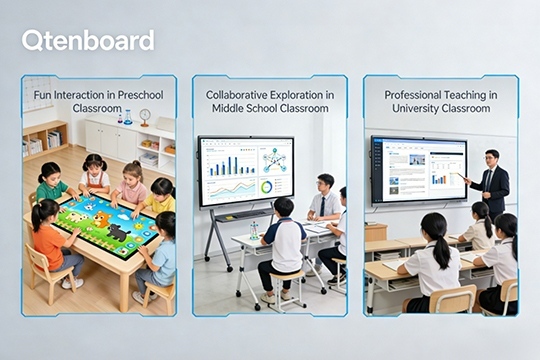 Qtenboard

Fun Interaction in Preschool Classroom

Collaborative Exploration in Middle School Classroom

Professional Teaching in University Classroom